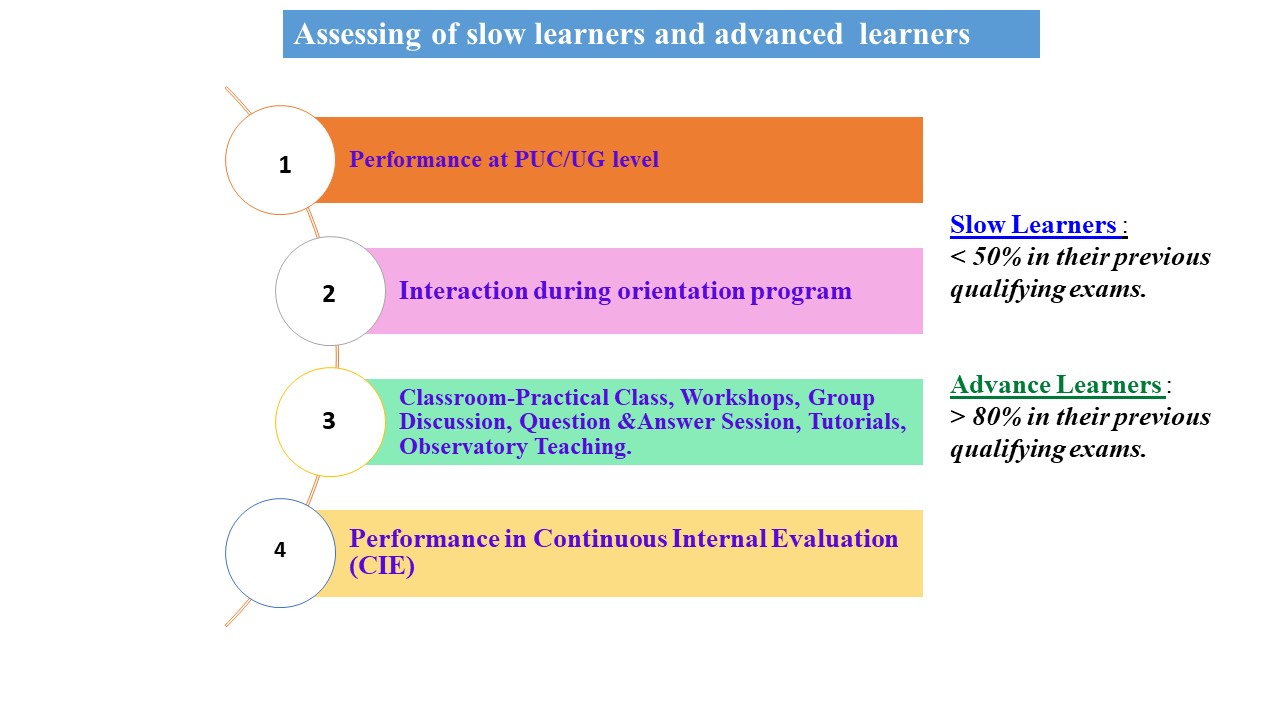 Assessing of slow learners and advanced learners

1 Performance at PUC/UG level

2 Interaction during orientation program

3 Classroom-Practical Class, Workshops, Group Discussion, Question &Answer Session, Tutorials, Observatory Teaching.

4 Performance in Continuous Internal Evaluation (CIE)

Slow Learners :
< 50% in their previous qualifying exams.

Advance Learners :
> 80% in their previous qualifying exams.